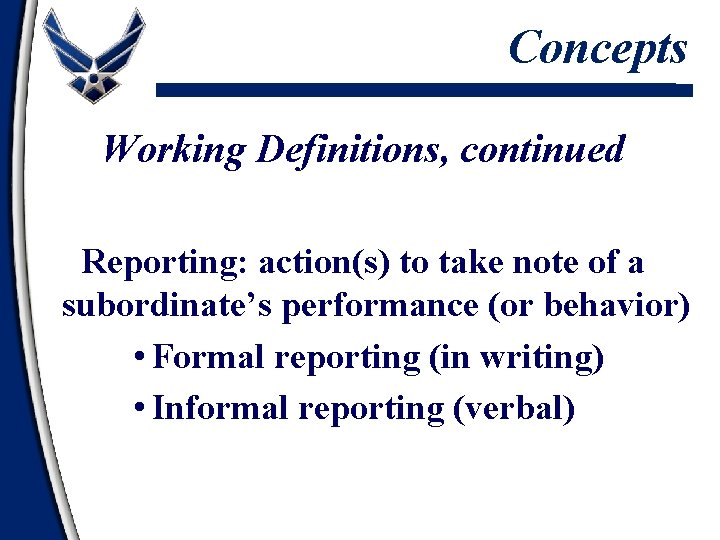 Concepts

Working Definitions, continued

Reporting: action(s) to take note of a subordinate’s performance (or behavior)

• Formal reporting (in writing)

• Informal reporting (verbal)